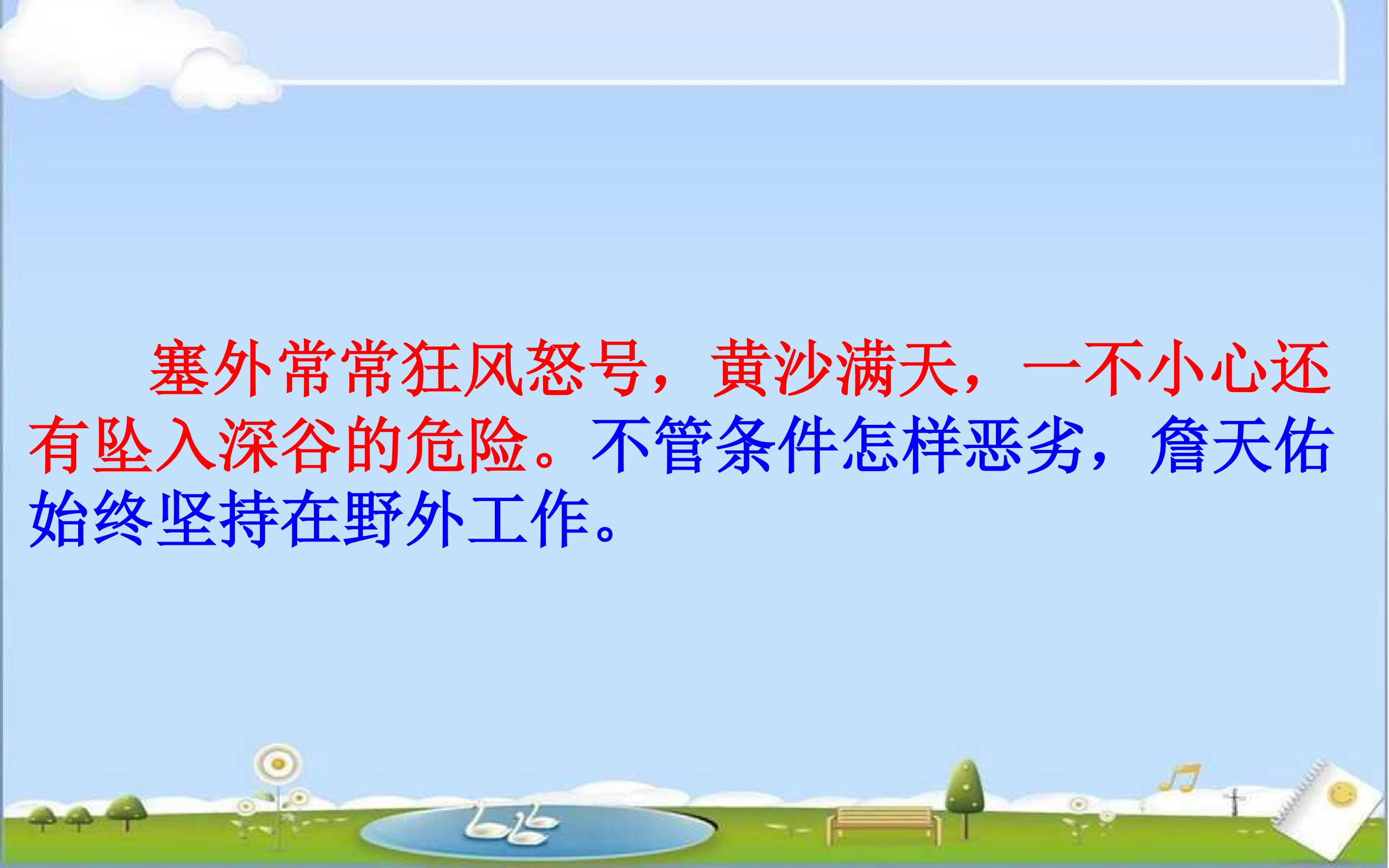 塞外常常狂风怒号，黄沙满天，一不小心还有坠入深谷的危险。不管条件怎样恶劣，詹天佑始终坚持在野外工作。